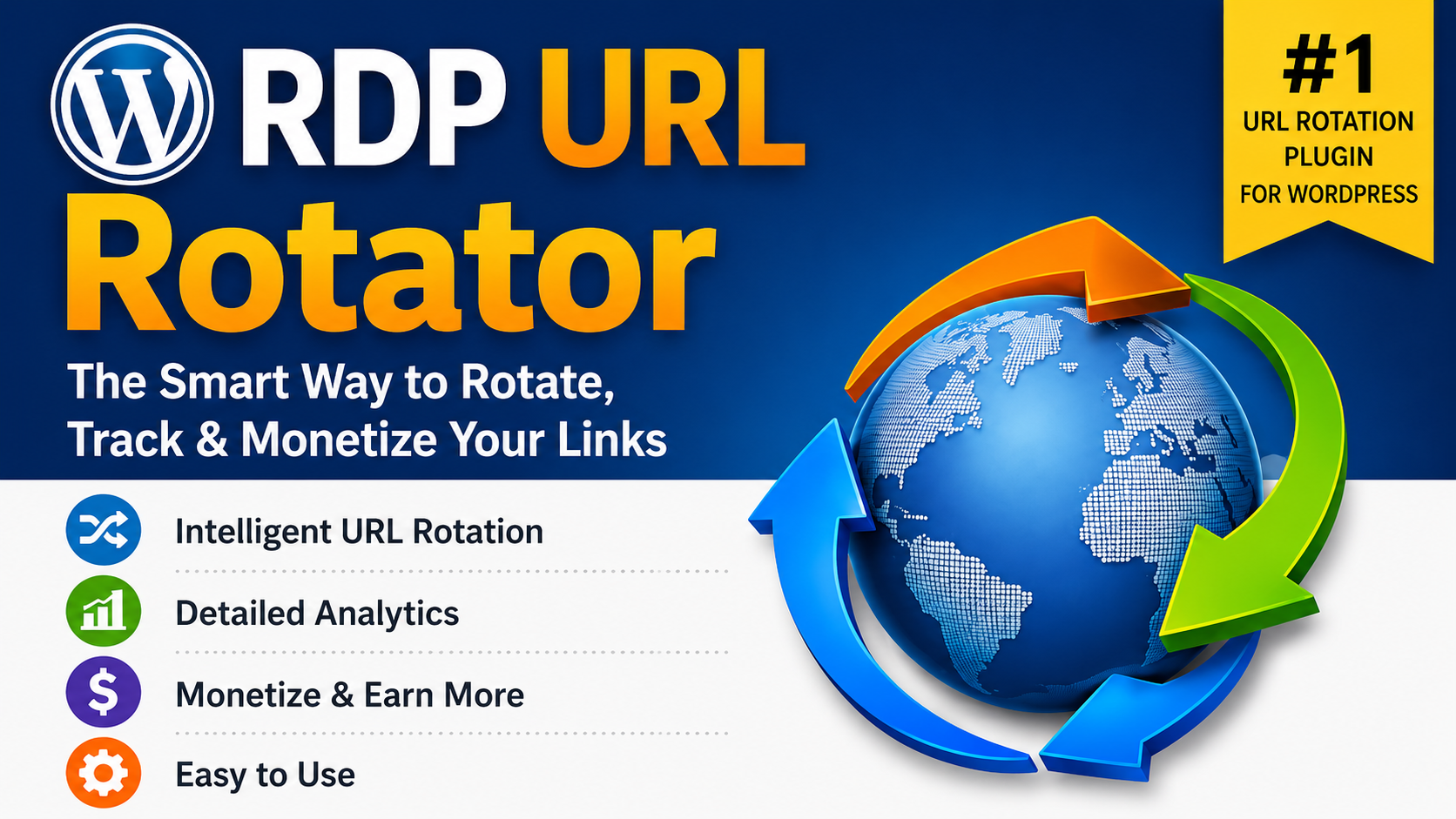 RDP URL Rotator

#1
URL ROTATION PLUGIN FOR WORDPRESS

The Smart Way to Rotate, Track & Monetize Your Links

Intelligent URL Rotation

Detailed Analytics

Monetize & Earn More

Easy to Use